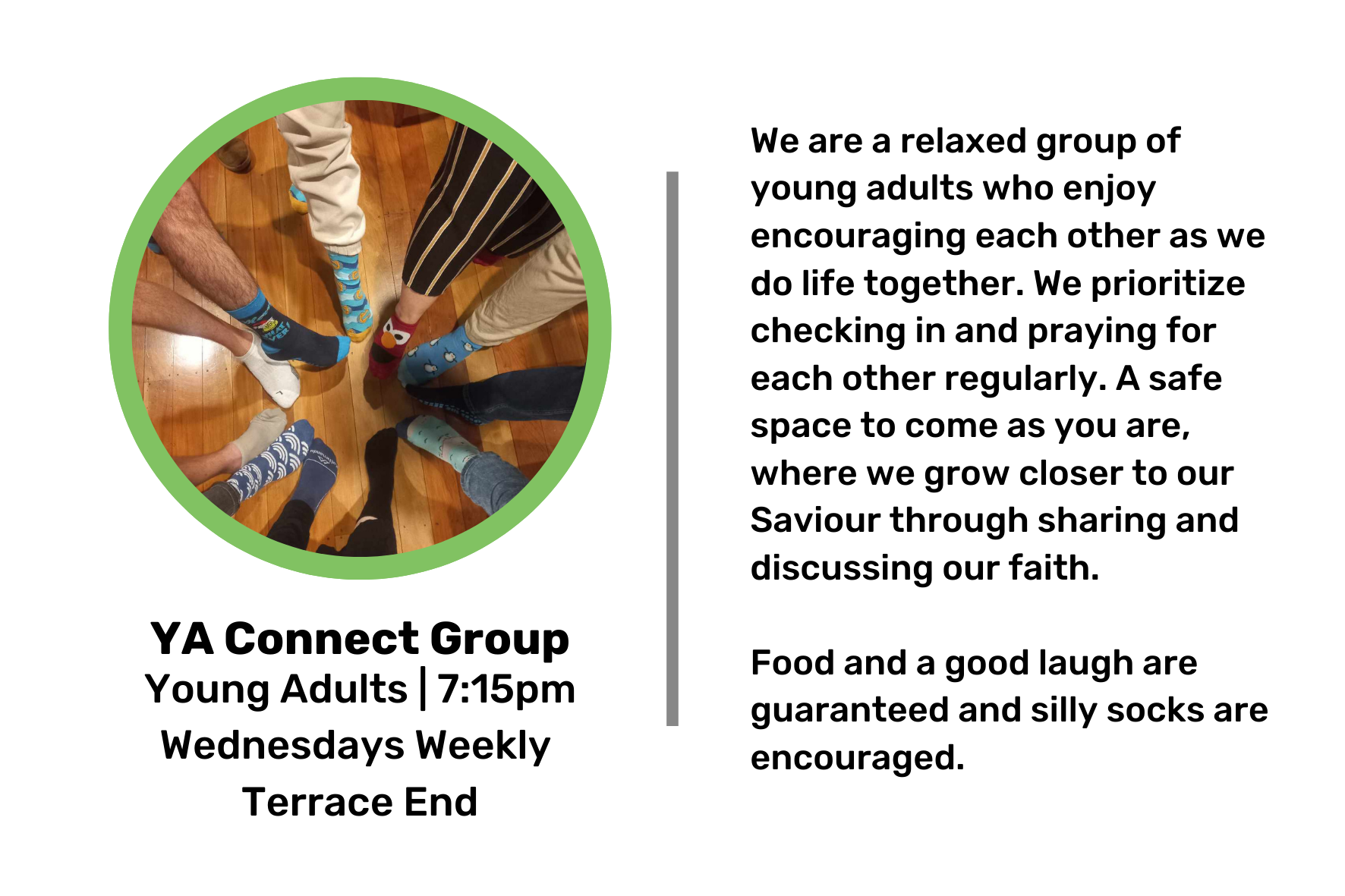 YA Connect Group
Young Adults | 7:15pm
Wednesdays Weekly
Terrace End

We are a relaxed group of young adults who enjoy encouraging each other as we do life together. We prioritize checking in and praying for each other regularly. A safe space to come as you are, where we grow closer to our Saviour through sharing and discussing our faith.

Food and a good laugh are guaranteed and silly socks are encouraged.